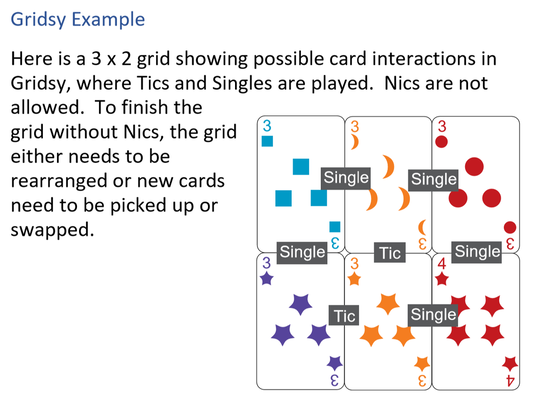 Gridsy Example

Here is a 3 x 2 grid showing possible card interactions in Gridsy, where Tics and Singles are played. Nics are not allowed. To finish the grid without Nics, the grid either needs to be rearranged or new cards need to be picked up or swapped.

3
3
3
Single
Single
3
3
3
Single
Tic
Single
3
3
4
Tic
Single
3
3
4